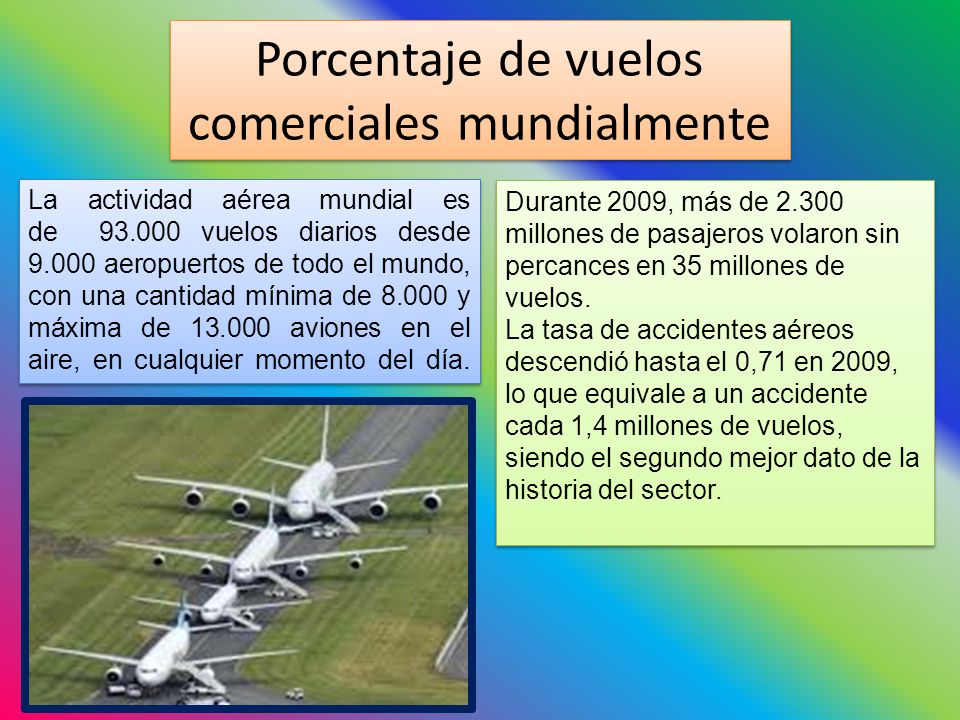 Porcentaje de vuelos comerciales mundialmente

La actividad aérea mundial es de 93.000 vuelos diarios desde 9.000 aeropuertos de todo el mundo, con una cantidad mínima de 8.000 y máxima de 13.000 aviones en el aire, en cualquier momento del día.

Durante 2009, más de 2.300 millones de pasajeros volaron sin percances en 35 millones de vuelos.
La tasa de accidentes aéreos descendió hasta el 0,71 en 2009, lo que equivale a un accidente cada 1,4 millones de vuelos, siendo el segundo mejor dato de la historia del sector.